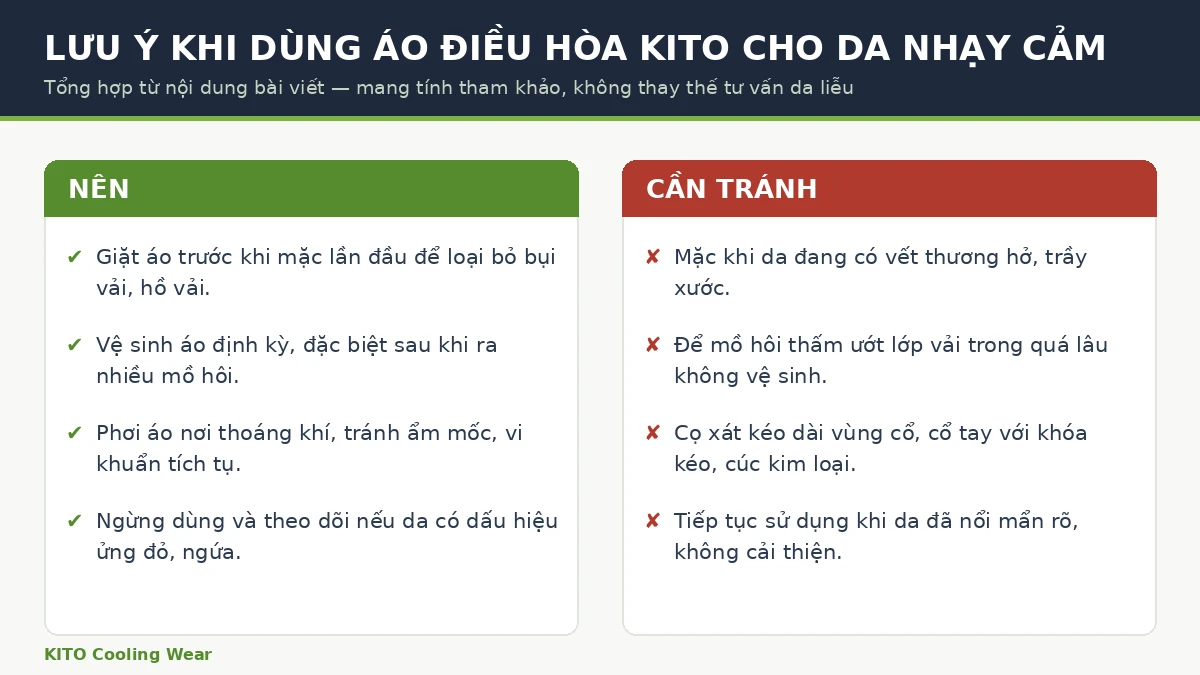 LƯU Ý KHI DÙNG ÁO ĐIỀU HÒA KITO CHO DA NHẠY CẢM
Tổng hợp từ nội dung bài viết — mang tính tham khảo, không thay thế tư vấn da liễu

NÊN

✔ Giặt áo trước khi mặc lần đầu để loại bỏ bụi vải, hồ vải.

✔ Vệ sinh áo định kỳ, đặc biệt sau khi ra nhiều mồ hôi.

✔ Phơi áo nơi thoáng khí, tránh ẩm mốc, vi khuẩn tích tụ.

✔ Ngừng dùng và theo dõi nếu da có dấu hiệu ửng đỏ, ngứa.

CẦN TRÁNH

✘ Mặc khi da đang có vết thương hở, trầy xước.

✘ Để mồ hôi thấm ướt lớp vải trong quá lâu không vệ sinh.

✘ Cọ xát kéo dài vùng cổ, cổ tay với khóa kéo, cúc kim loại.

✘ Tiếp tục sử dụng khi da đã nổi mẩn rõ, không cải thiện.

KITO Cooling Wear